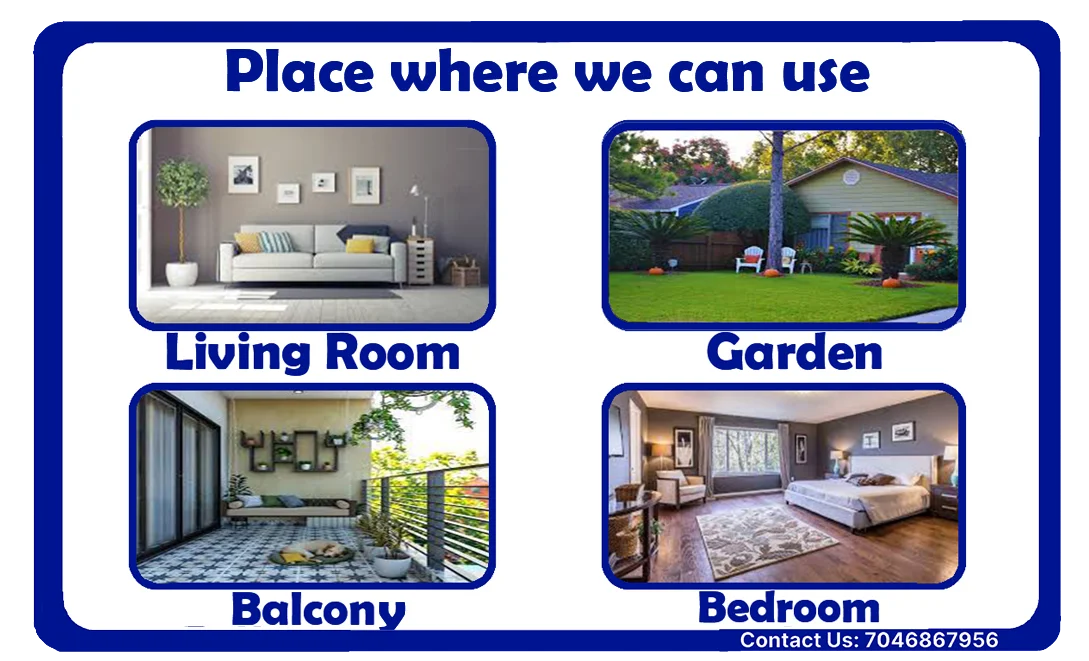 Place where we can use

Living Room

Garden

Balcony

Bedroom

Contact Us: 7046867956